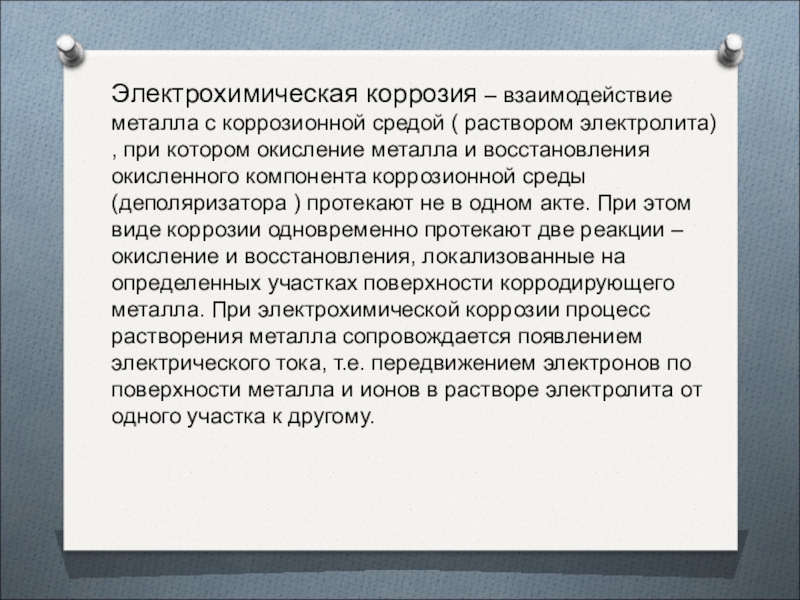 Электрохимическая коррозия – взаимодействие металла с коррозионной средой ( раствором электролита) , при котором окисление металла и восстановления окисленного компонента коррозионной среды (деполяризатора ) протекают не в одном акте. При этом виде коррозии одновременно протекают две реакции – окисление и восстановления, локализованные на определенных участках поверхности корродирующего металла. При электрохимической коррозии процесс растворения металла сопровождается появлением электрического тока, т.е. передвижением электронов по поверхности металла и ионов в растворе электролита от одного участка к другому.